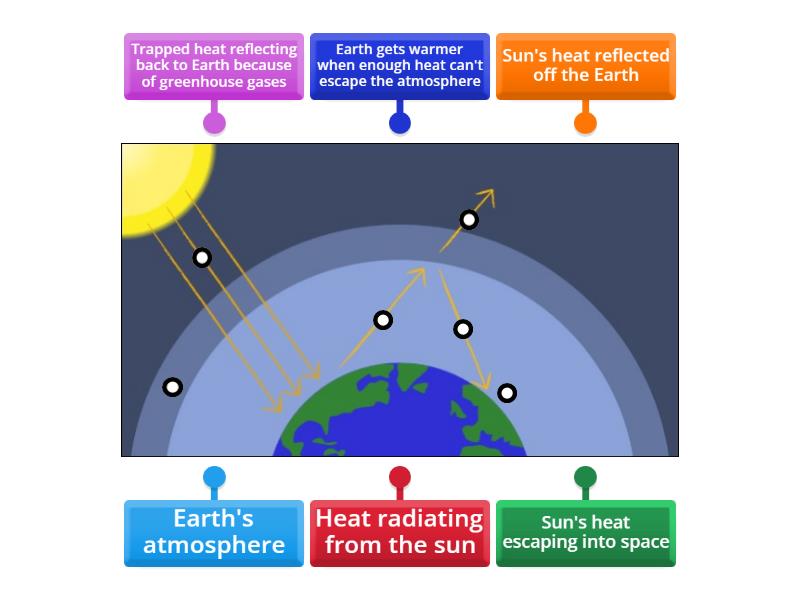 Trapped heat reflecting back to Earth because of greenhouse gases

Earth gets warmer when enough heat can't escape the atmosphere

Sun's heat reflected off the Earth

Earth's atmosphere

Heat radiating from the sun

Sun's heat escaping into space